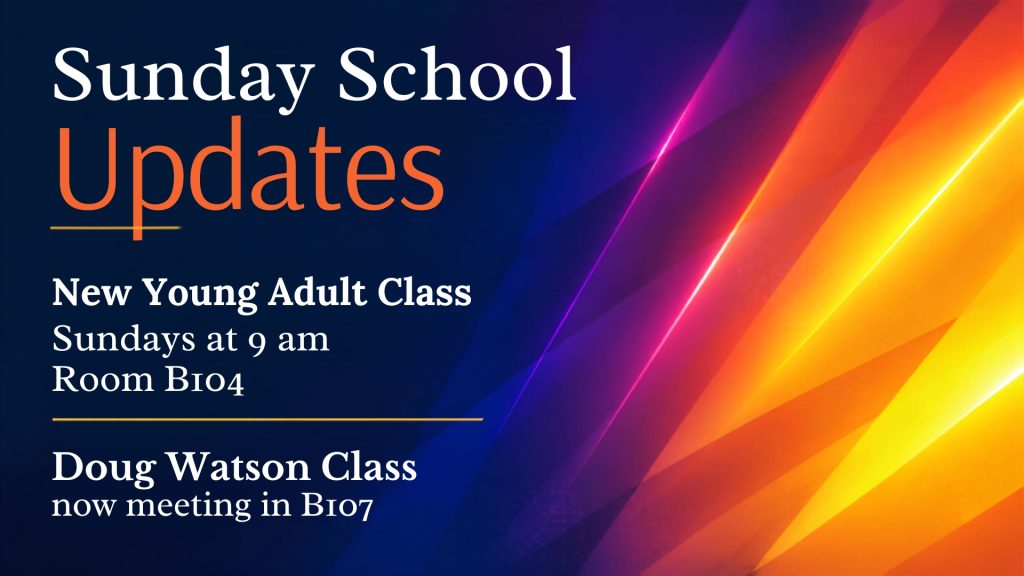 Sunday School
Updates

New Young Adult Class
Sundays at 9 am
Room B104

Doug Watson Class
now meeting in B107